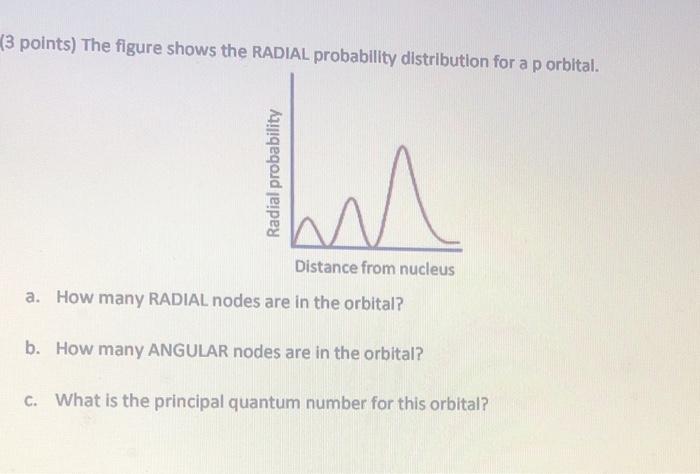 (3 points) The figure shows the RADIAL probability distribution for a p orbital.

Radial probability

Distance from nucleus

a. How many RADIAL nodes are in the orbital?

b. How many ANGULAR nodes are in the orbital?

c. What is the principal quantum number for this orbital?